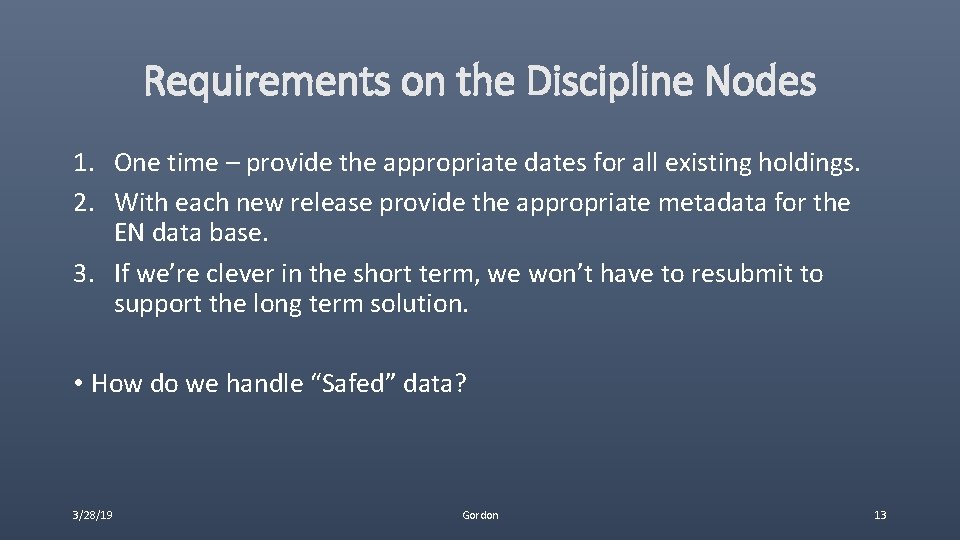 Requirements on the Discipline Nodes

1. One time – provide the appropriate dates for all existing holdings.
2. With each new release provide the appropriate metadata for the EN data base.
3. If we're clever in the short term, we won't have to resubmit to support the long term solution.

• How do we handle "Safed" data?

3/28/19

Gordon

13